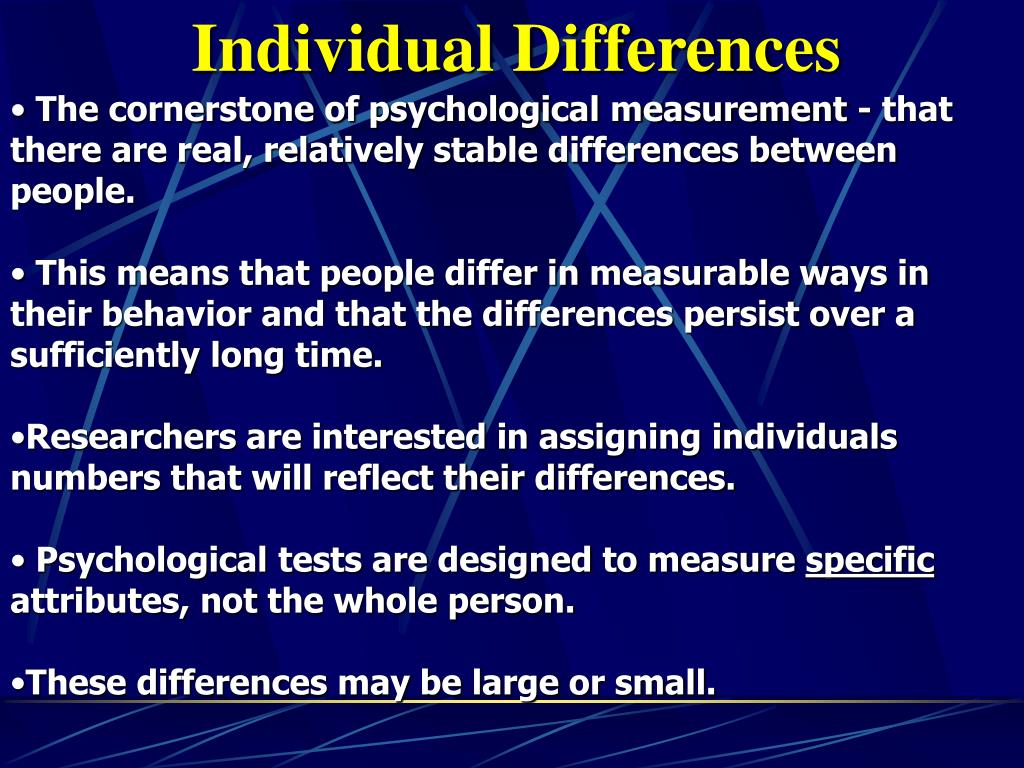 Individual Differences

• The cornerstone of psychological measurement - that there are real, relatively stable differences between people.

• This means that people differ in measurable ways in their behavior and that the differences persist over a sufficiently long time.

•Researchers are interested in assigning individuals numbers that will reflect their differences.

• Psychological tests are designed to measure specific attributes, not the whole person.

•These differences may be large or small.